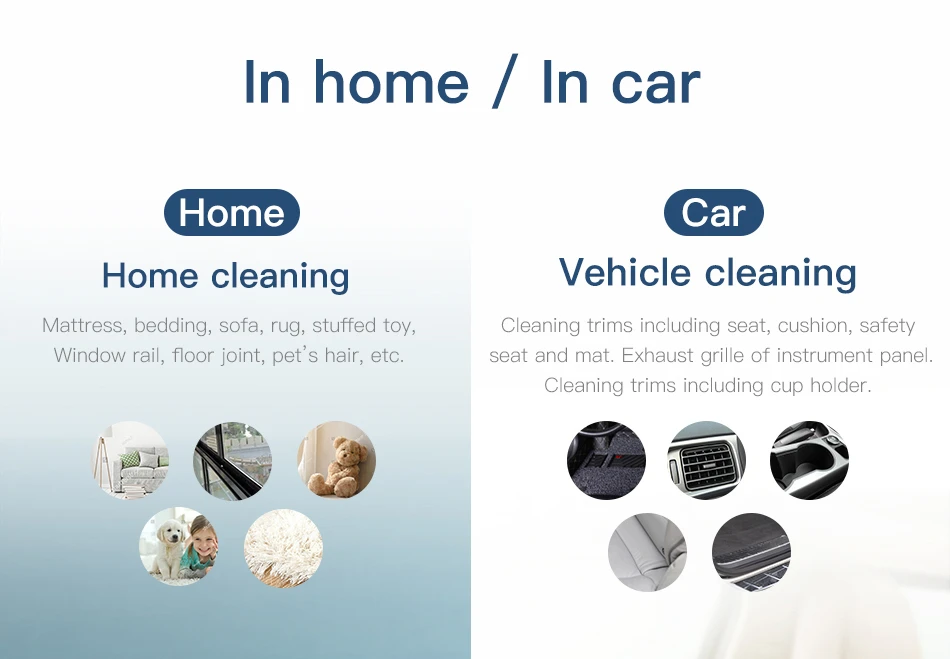 In home / In car

Home

Home cleaning

Mattress, bedding, sofa, rug, stuffed toy, Window rail, floor joint, pet's hair, etc.

Car

Vehicle cleaning

Cleaning trims including seat, cushion, safety seat and mat. Exhaust grille of instrument panel. Cleaning trims including cup holder.